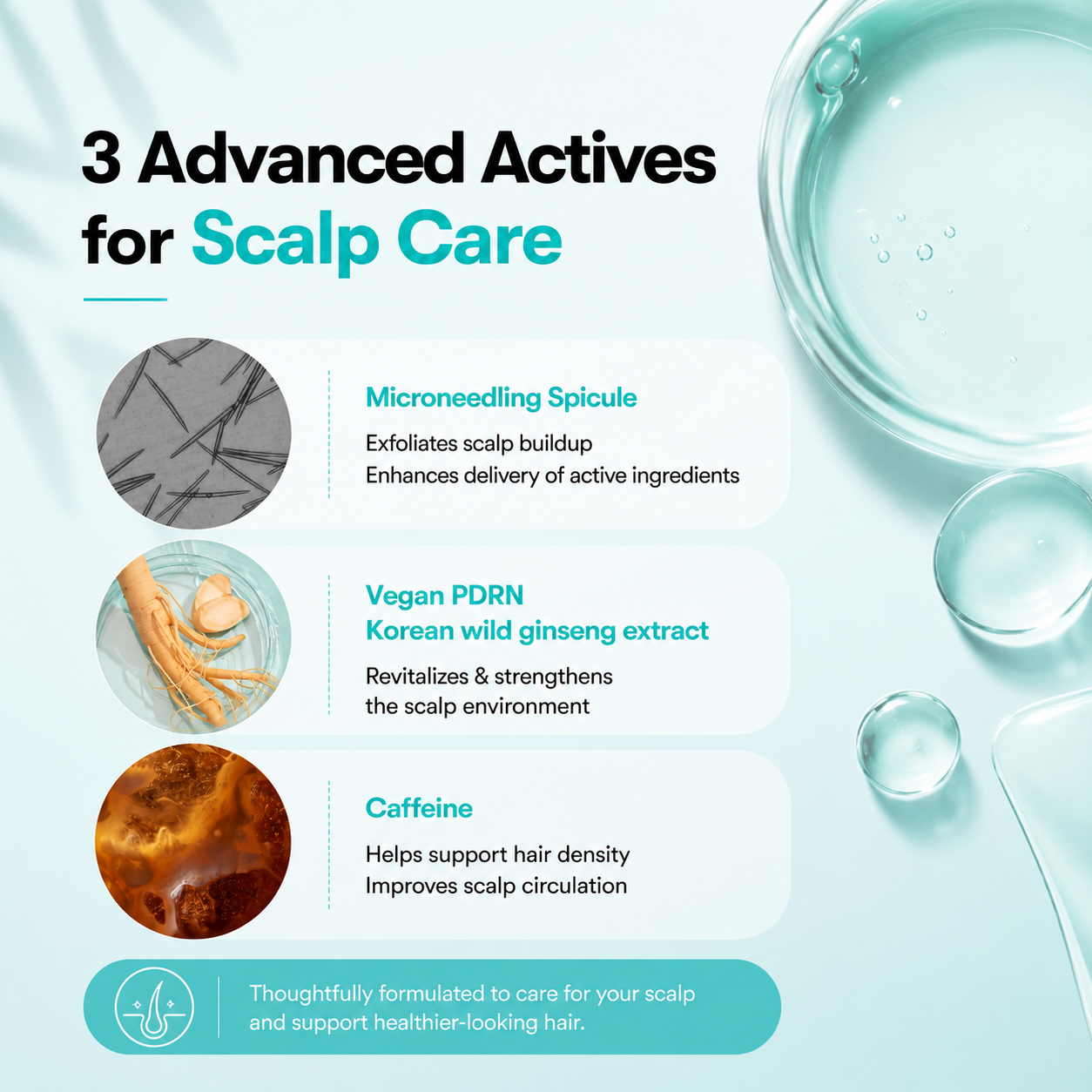 3 Advanced Actives
for Scalp Care

Microneedling Spicule

Exfoliates scalp buildup
Enhances delivery of active ingredients

Vegan PDRN
Korean wild ginseng extract

Revitalizes & strengthens
the scalp environment

Caffeine

Helps support hair density
Improves scalp circulation

Thoughtfully formulated to care for your scalp and support healthier-looking hair.